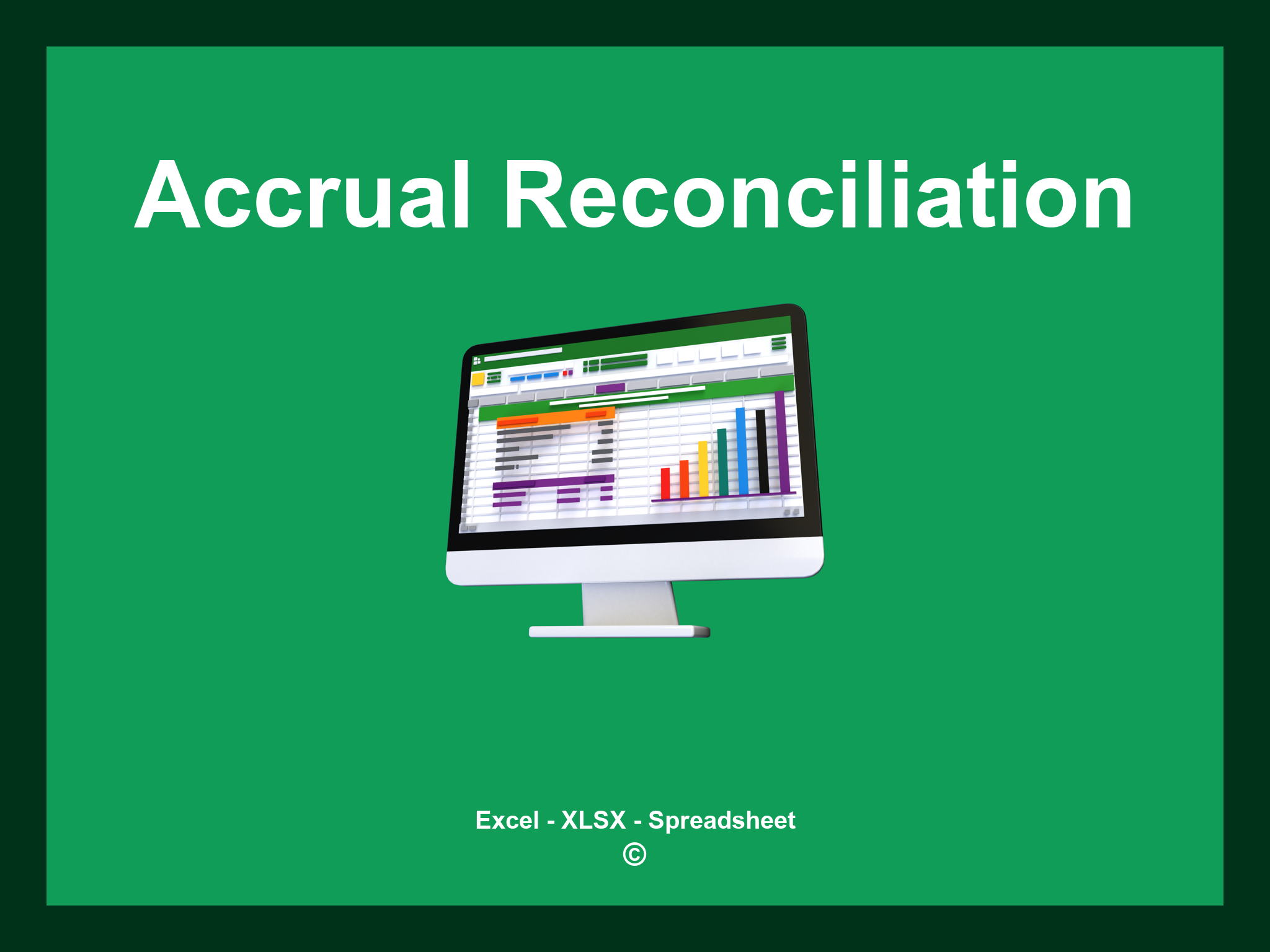 Accrual Reconciliation

Excel - XLSX - Spreadsheet
©